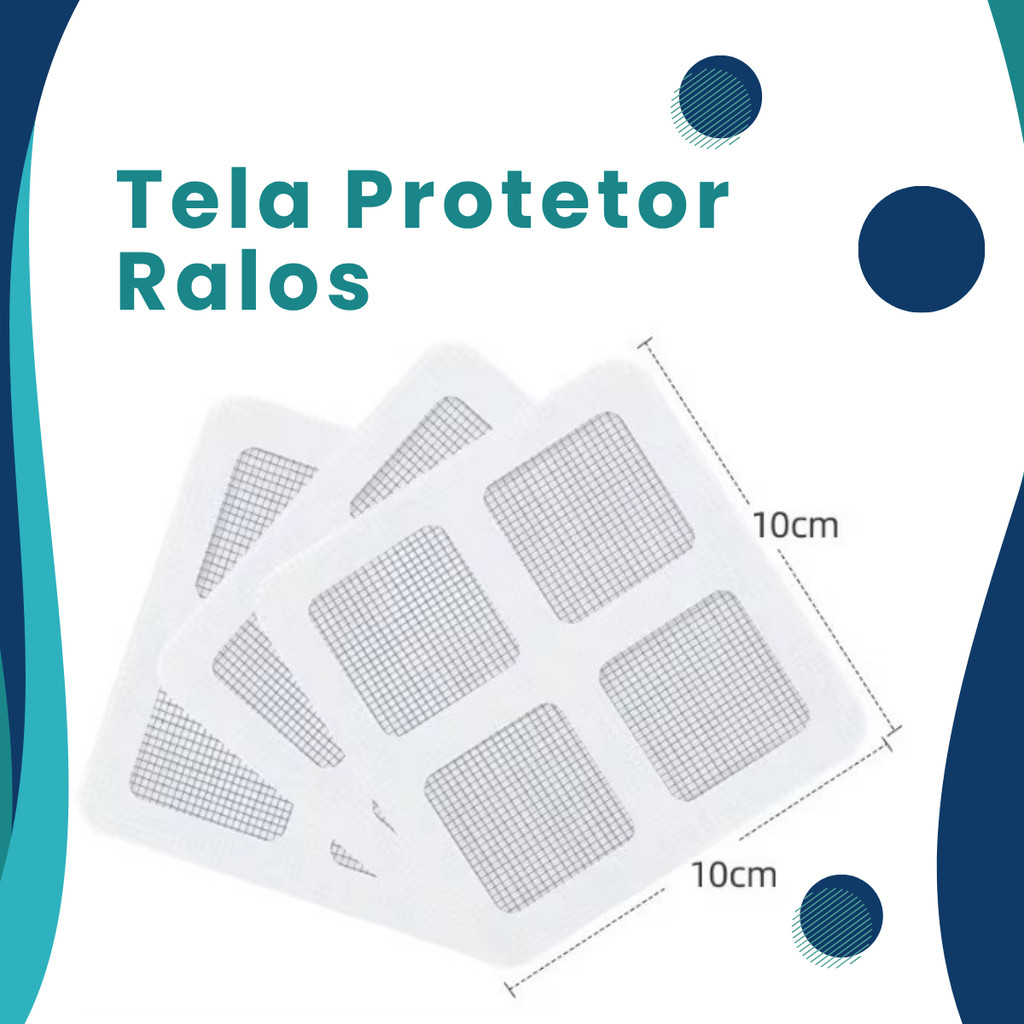 Tela Protetor Ralos

10cm

10cm